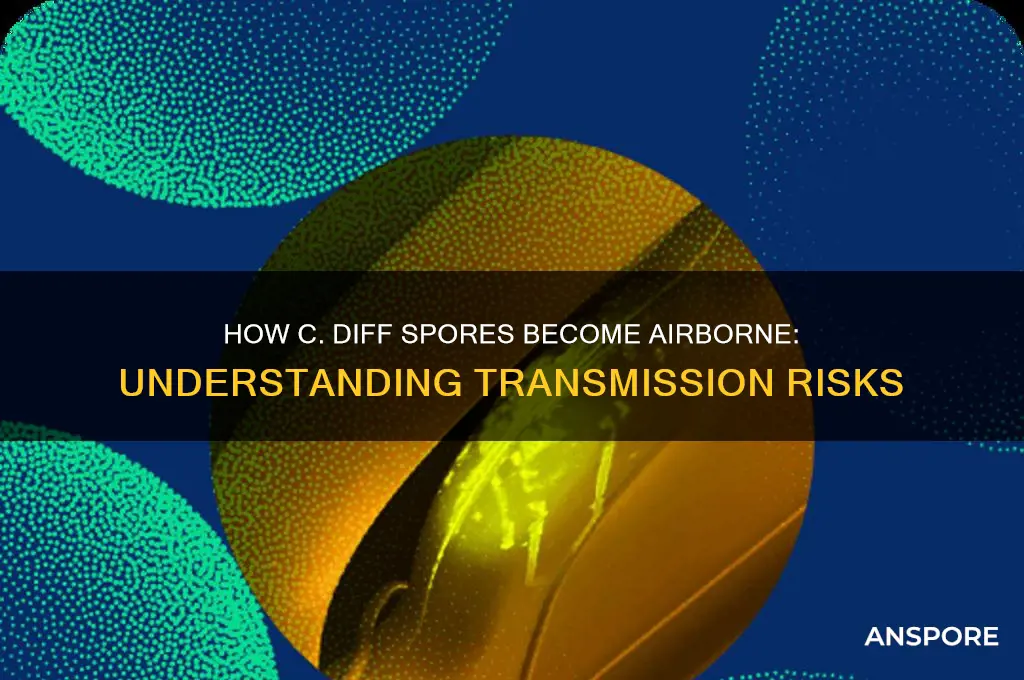 HOW C. DIFF SPORES BECOME AIRBORNE:
UNDERSTANDING TRANSMISSION RISKS

ANSPORE